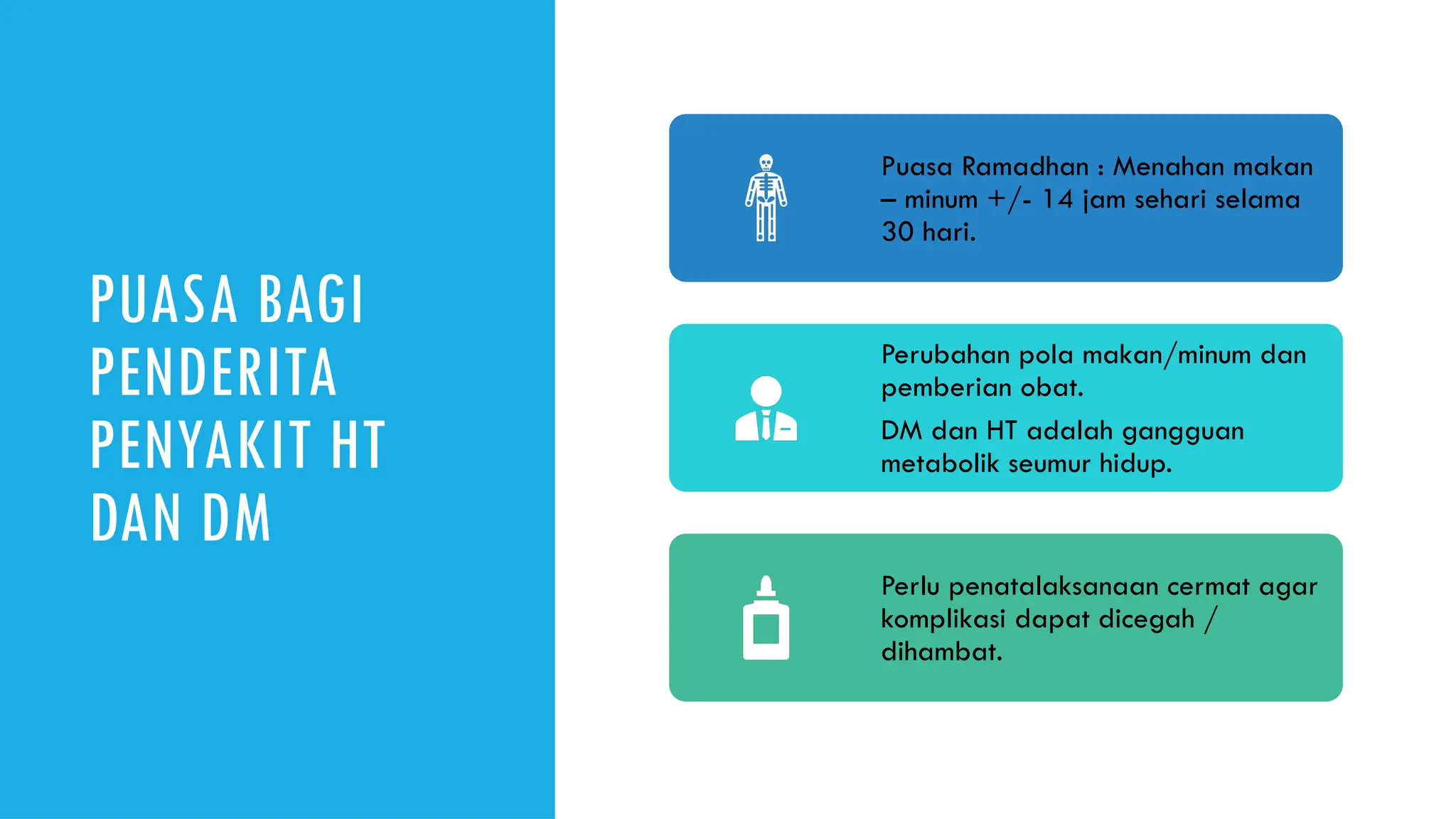 PUASA BAGI PENDERITA PENYAKIT HT DAN DM

Puasa Ramadhan : Menahan makan – minum +/- 14 jam sehari selama 30 hari.

Perubahan pola makan/minum dan pemberian obat.

DM dan HT adalah gangguan metabolik seumur hidup.

Perlu penatalaksanaan cermat agar komplikasi dapat dicegah / dihambat.